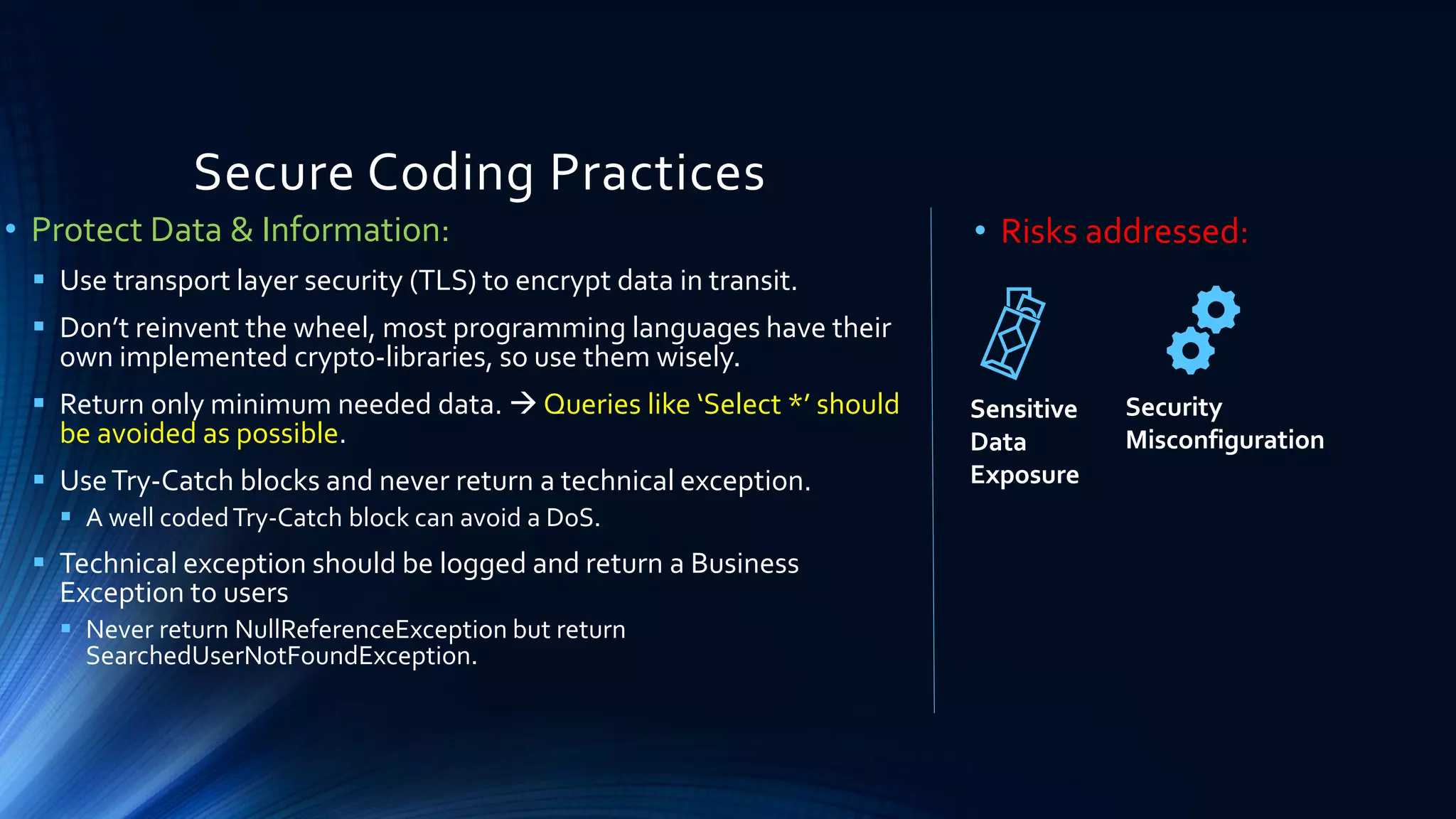 Secure Coding Practices

• Protect Data & Information:

▪ Use transport layer security (TLS) to encrypt data in transit.

▪ Don't reinvent the wheel, most programming languages have their own implemented crypto-libraries, so use them wisely.

▪ Return only minimum needed data. → Queries like 'Select *' should be avoided as possible.

▪ Use Try-Catch blocks and never return a technical exception.

▪ A well coded Try-Catch block can avoid a DoS.

▪ Technical exception should be logged and return a Business Exception to users

▪ Never return NullReferenceException but return SearchedUserNotFoundException.

• Risks addressed:

Sensitive Data Exposure

Security Misconfiguration